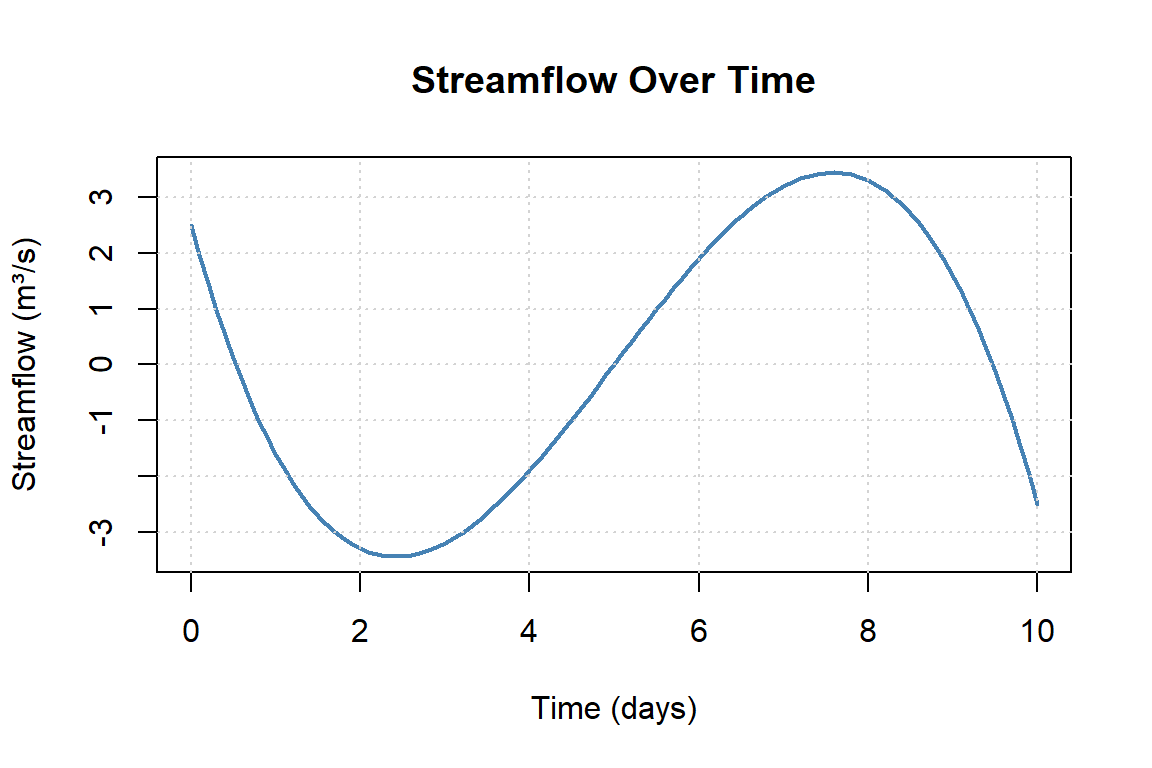 Streamflow Over Time

Streamflow (m³/s)

3
2
1
0
-1
-3

0
2
4
6
8
10

Time (days)